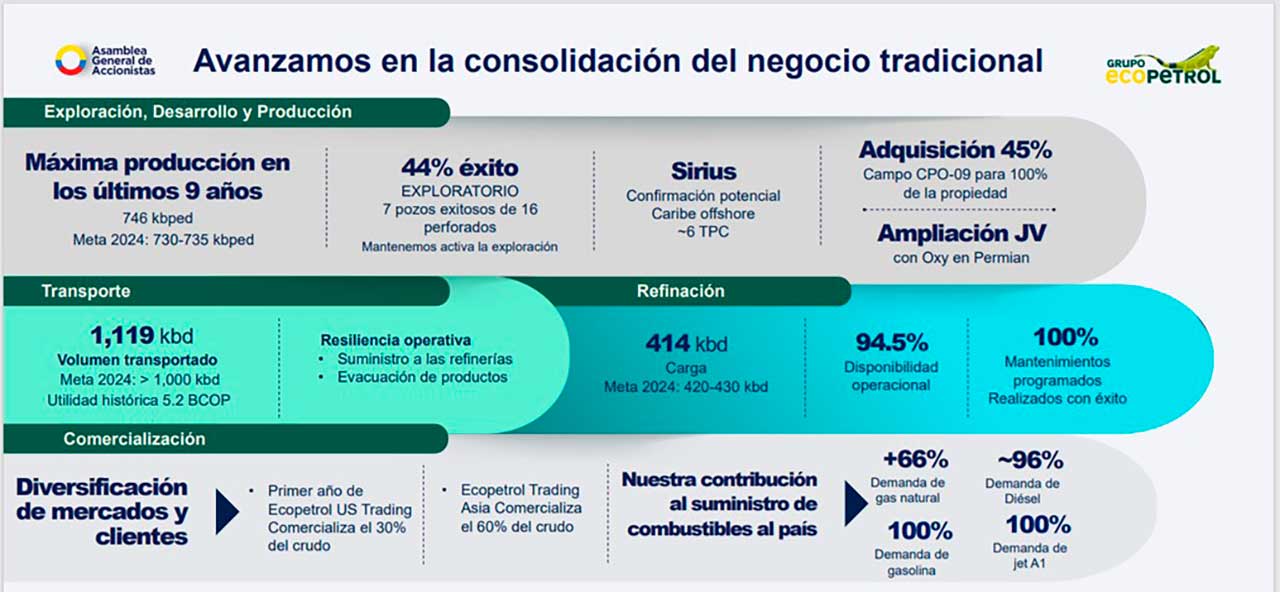 Asamblea General de Accionistas

Avanzamos en la consolidación del negocio tradicional

GRUPO ECOPETROL

Exploración, Desarrollo y Producción

Máxima producción en los últimos 9 años
746 kbped
Meta 2024: 730-735 kbped

44% éxito
EXPLORATORIO
7 pozos exitosos de 16 perforados
Mantenemos activa la exploración

Sirius
Confirmación potencial Caribe offshore
~6 TPC

Adquisición 45%
Campo CPO-09 para 100% de la propiedad

Ampliación JV
con Oxy en Permian

Transporte

1,119 kbd
Volumen transportado
Meta 2024: > 1,000 kbd
Utilidad histórica 5.2 BCOP

Resiliencia operativa
• Suministro a las refinerías
• Evacuación de productos

Refinación

414 kbd
Carga
Meta 2024: 420-430 kbd

94.5%
Disponibilidad operacional

100%
Mantenimientos programados
Realizados con éxito

Comercialización

Diversificación de mercados y clientes

• Primer año de Ecopetrol US Trading Comercializa el 30% del crudo

• Ecopetrol Trading Asia Comercializa el 60% del crudo

Nuestra contribución al suministro de combustibles al país

+66%
Demanda de gas natural

~96%
Demanda de Diésel

100%
Demanda de gasolina

100%
Demanda de jet A1